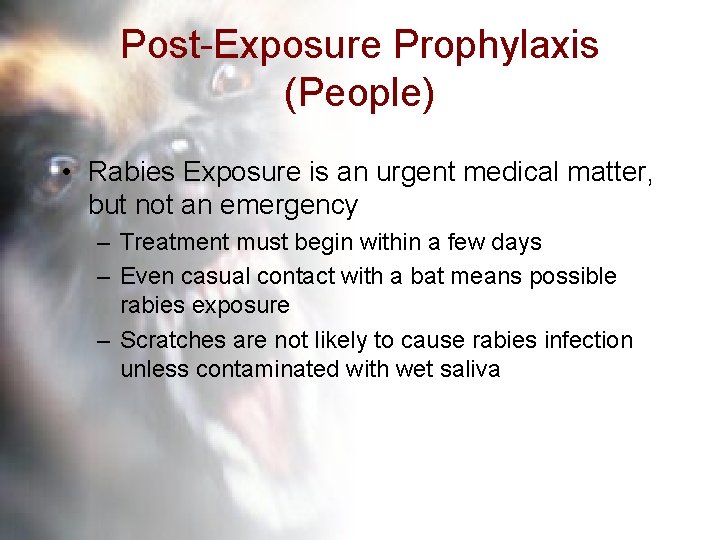 Post-Exposure Prophylaxis (People)

• Rabies Exposure is an urgent medical matter, but not an emergency
– Treatment must begin within a few days
– Even casual contact with a bat means possible rabies exposure
– Scratches are not likely to cause rabies infection unless contaminated with wet saliva